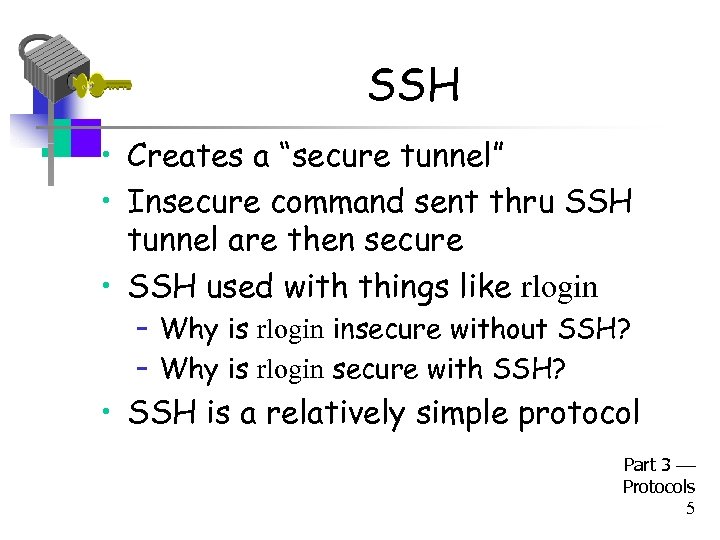 SSH

• Creates a "secure tunnel"
• Insecure command sent thru SSH tunnel are then secure
• SSH used with things like rlogin
– Why is rlogin insecure without SSH?
– Why is rlogin secure with SSH?
• SSH is a relatively simple protocol

Part 3 — Protocols
5